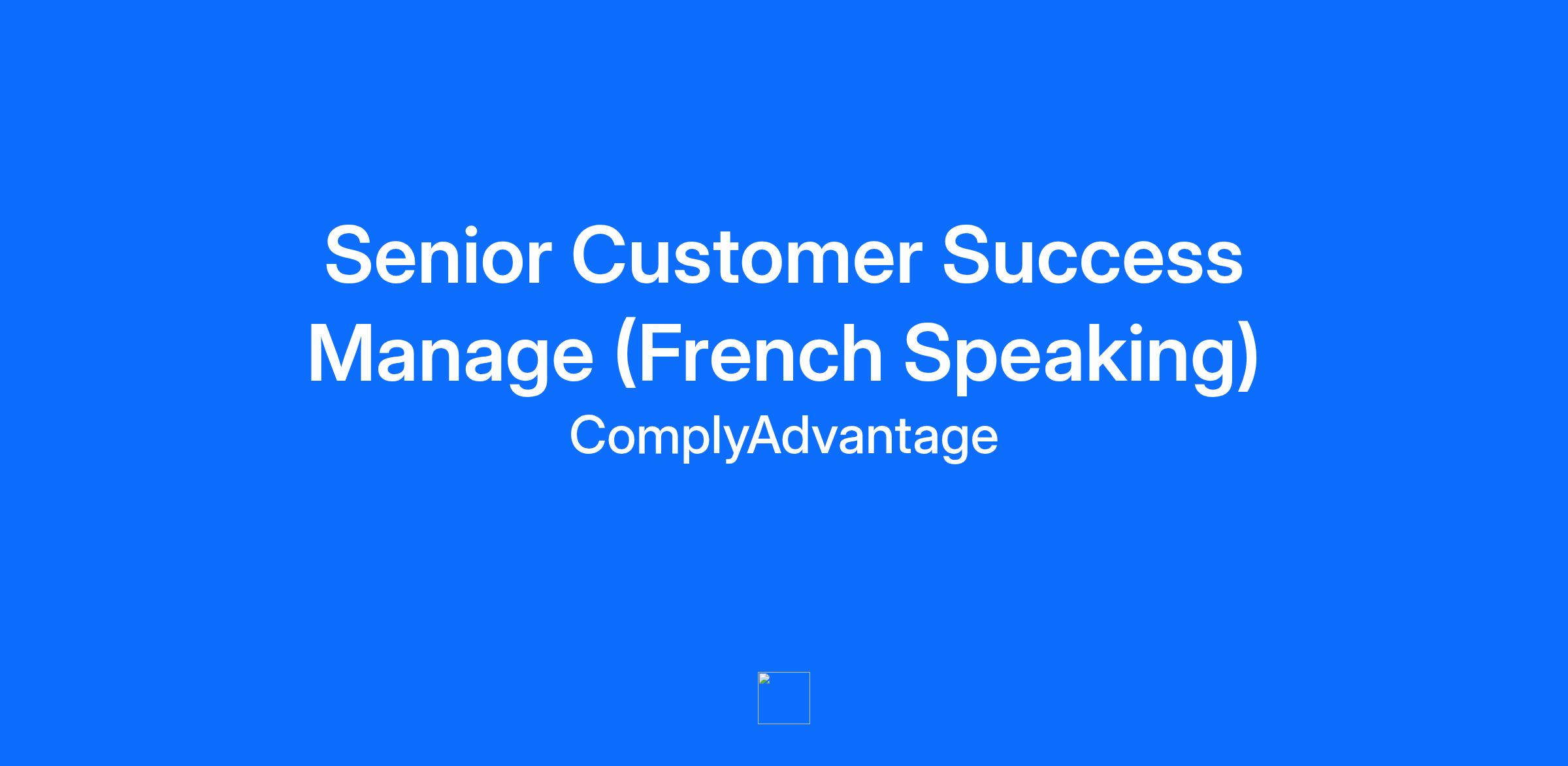 Senior Customer Success Manage (French Speaking)
ComplyAdvantage